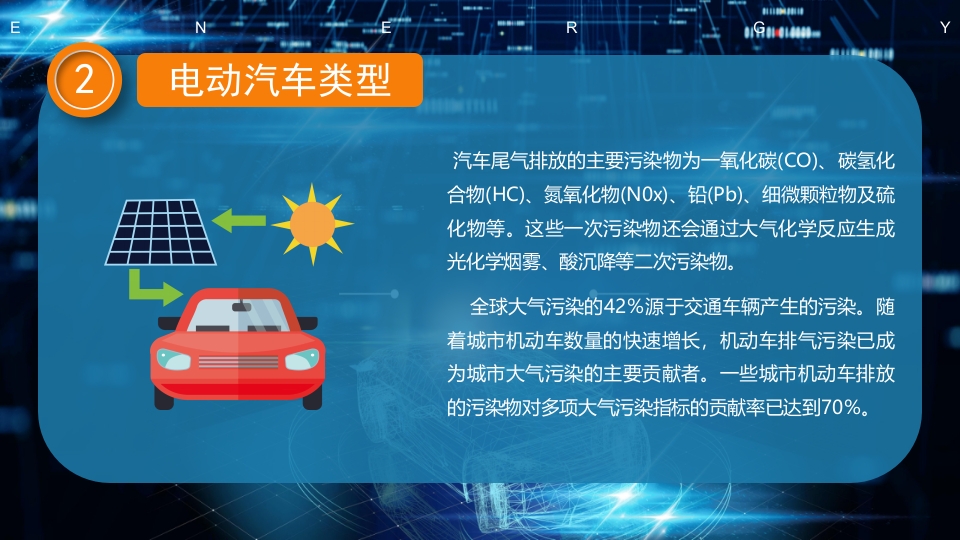 E N E R G Y

2 电动汽车类型

汽车尾气排放的主要污染物为一氧化碳(CO)、碳氢化合物(HC)、氮氧化物(N0x)、铅(Pb)、细微颗粒物及硫化物等。这些一次污染物还会通过大气化学反应生成光化学烟雾、酸沉降等二次污染物。

全球大气污染的42%源于交通车辆产生的污染。随着城市机动车数量的快速增长，机动车排气污染已成为城市大气污染的主要贡献者。一些城市机动车排放的污染物对多项大气污染指标的贡献率已达到70%。